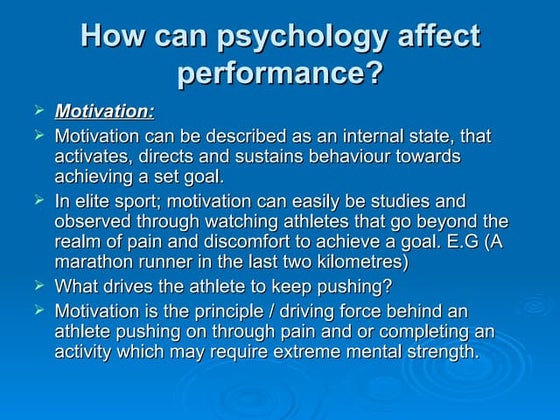 How can psychology affect performance?

➢ Motivation:
➢ Motivation can be described as an internal state, that activates, directs and sustains behaviour towards achieving a set goal.
➢ In elite sport; motivation can easily be studies and observed through watching athletes that go beyond the realm of pain and discomfort to achieve a goal. E.G (A marathon runner in the last two kilometres)
➢ What drives the athlete to keep pushing?
➢ Motivation is the principle / driving force behind an athlete pushing on through pain and or completing an activity which may require extreme mental strength.